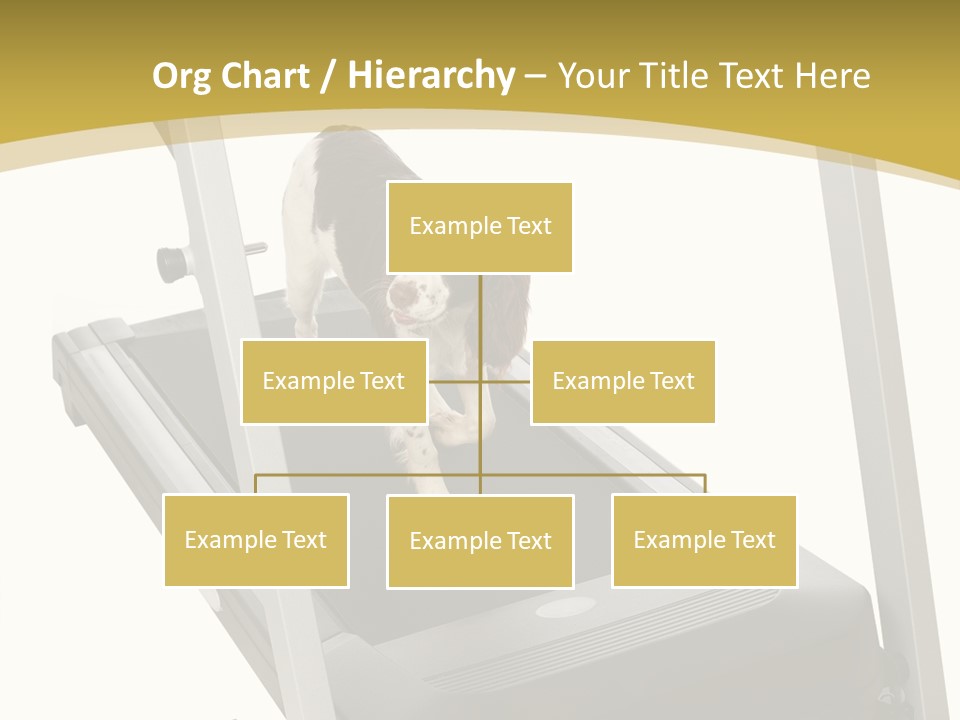 Org Chart / Hierarchy – Your Title Text Here

Example Text

Example Text

Example Text

Example Text

Example Text

Example Text